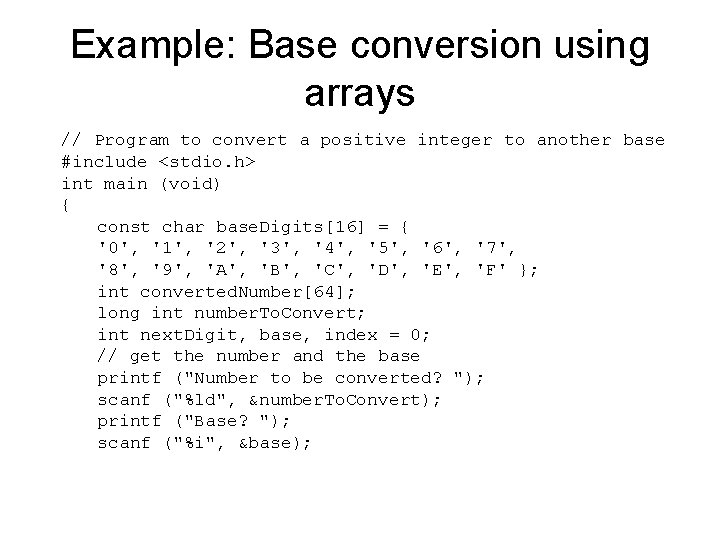 Example: Base conversion using arrays

// Program to convert a positive integer to another base
#include <stdio.h>
int main (void)
{
    const char baseDigits[16] = {
    '0', '1', '2', '3', '4', '5', '6', '7',
    '8', '9', 'A', 'B', 'C', 'D', 'E', 'F' };
    int convertedNumber[64];
    long int numberToConvert;
    int nextDigit, base, index = 0;
    // get the number and the base
    printf ("Number to be converted? ");
    scanf ("%ld", &numberToConvert);
    printf ("Base? ");
    scanf ("%i", &base);